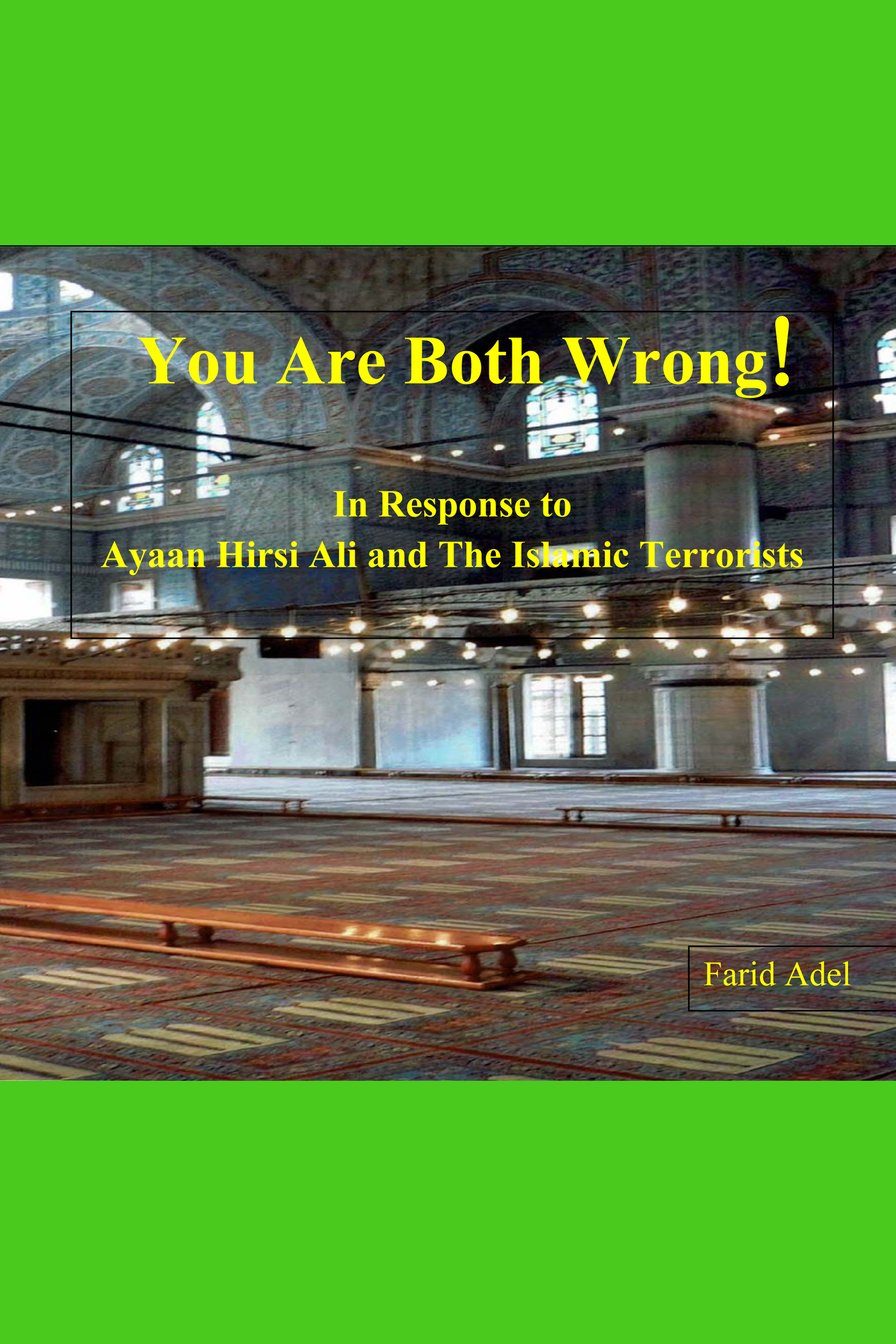 You Are Both Wrong!

In Response to
Ayaan Hirsi Ali and The Islamic Terrorists

Farid Adel